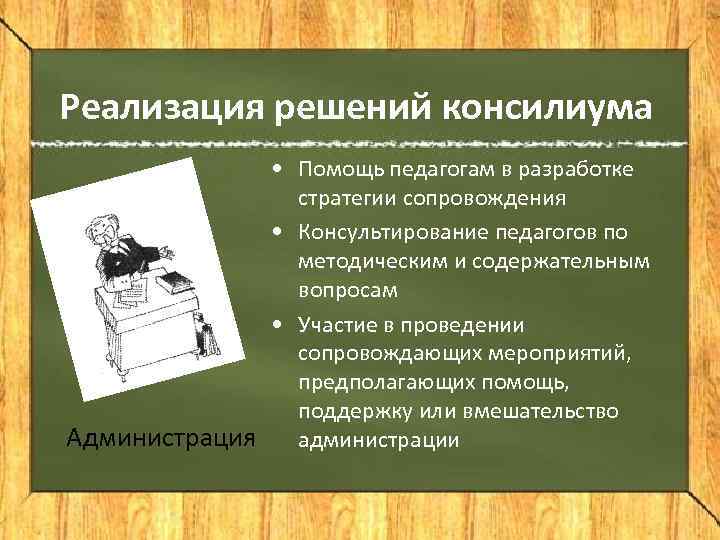 Реализация решений консилиума

Администрация

• Помощь педагогам в разработке стратегии сопровождения
• Консультирование педагогов по методическим и содержательным вопросам
• Участие в проведении сопровождающих мероприятий, предполагающих помощь, поддержку или вмешательство администрации